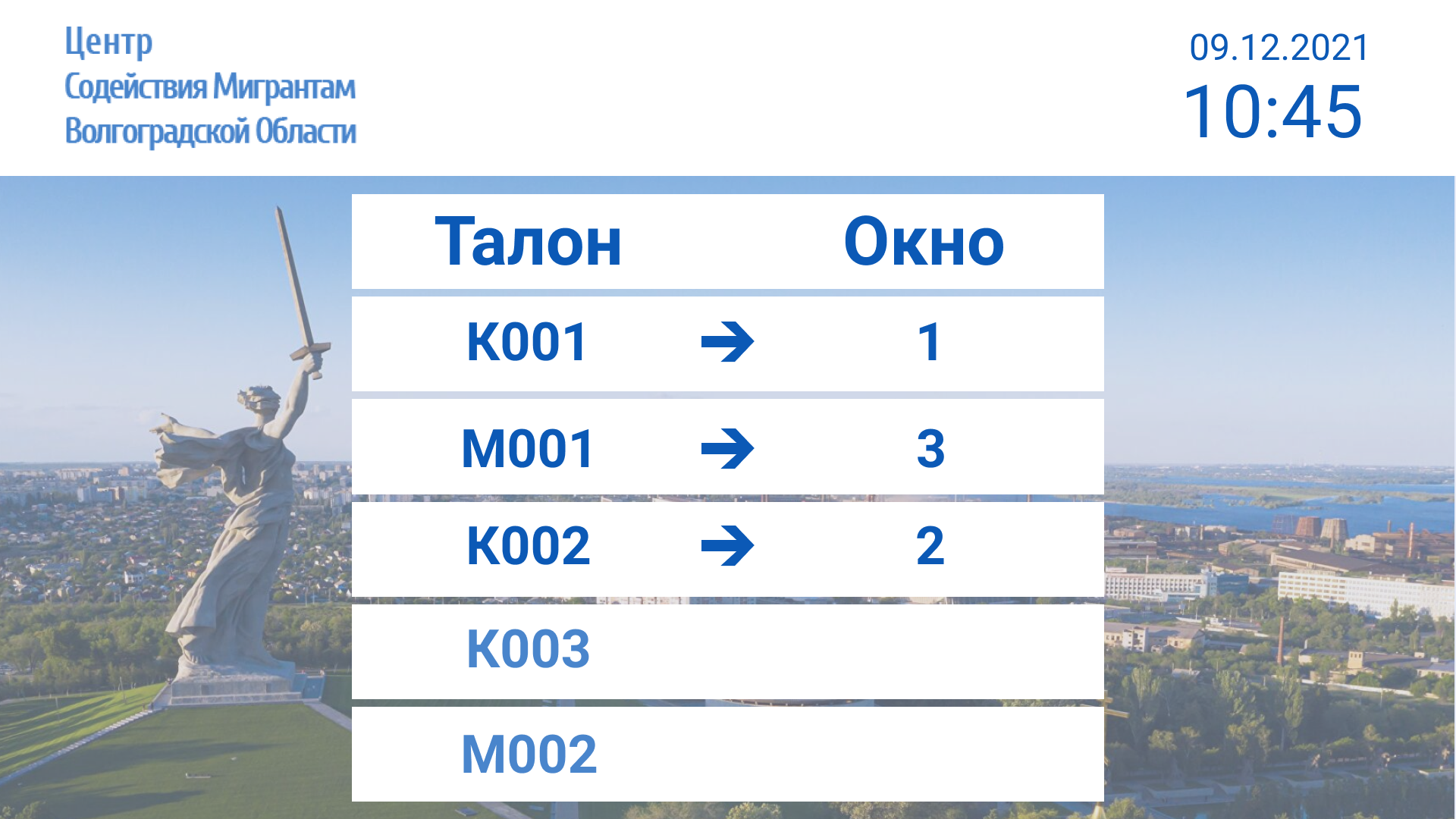 Центр
Содействия Мигрантам
Волгоградской Области

09.12.2021
10:45

| Талон | | Окно |
|---|---|---|
| К001 | → | 1 |
| М001 | → | 3 |
| К002 | → | 2 |
| К003 | | |
| М002 | | |